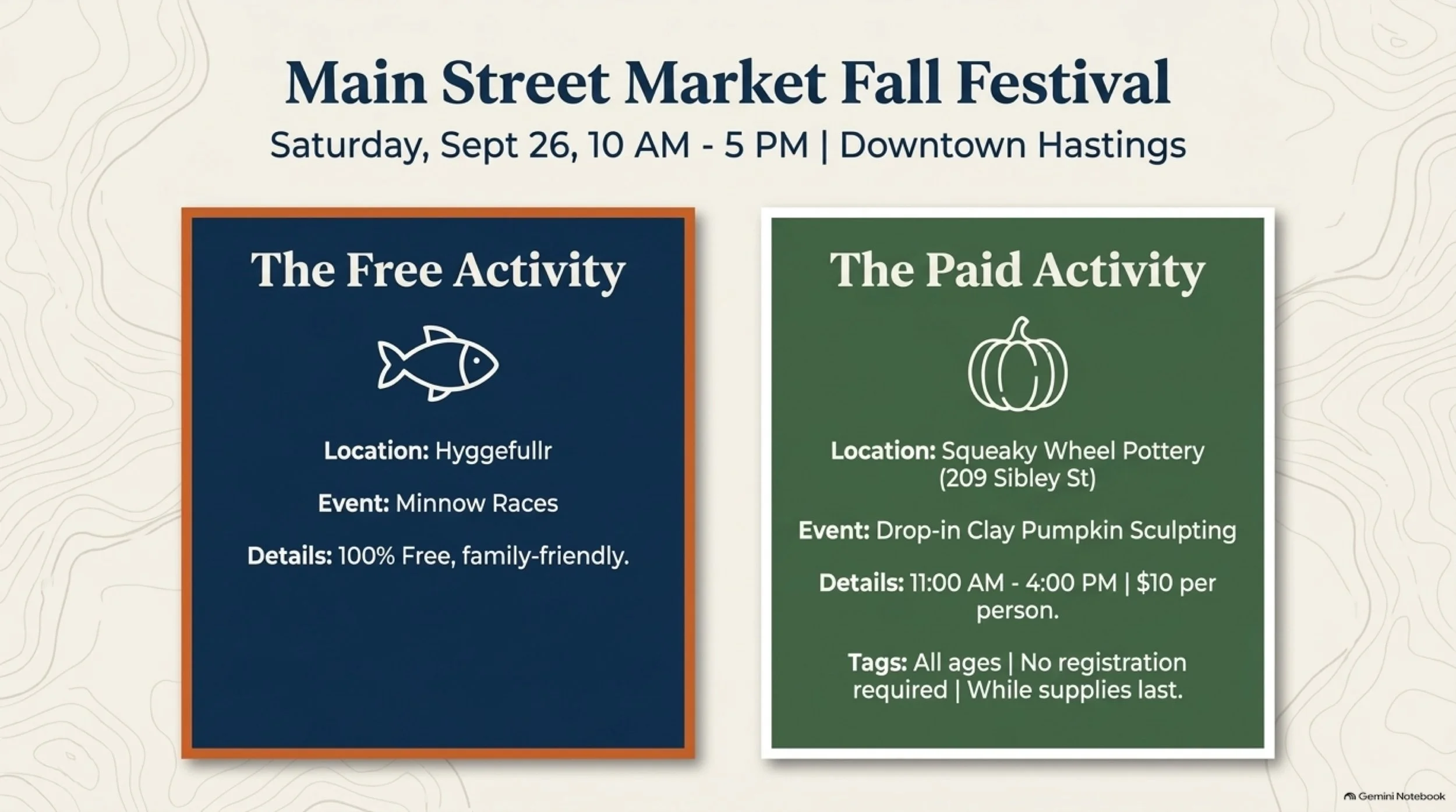 Main Street Market Fall Festival
Saturday, Sept 26, 10 AM - 5 PM | Downtown Hastings

The Free Activity

Location: Hyggefullr

Event: Minnow Races

Details: 100% Free, family-friendly.

The Paid Activity

Location: Squeaky Wheel Pottery (209 Sibley St)

Event: Drop-in Clay Pumpkin Sculpting

Details: 11:00 AM - 4:00 PM | $10 per person.

Tags: All ages | No registration required | While supplies last.

Gemini Notebook